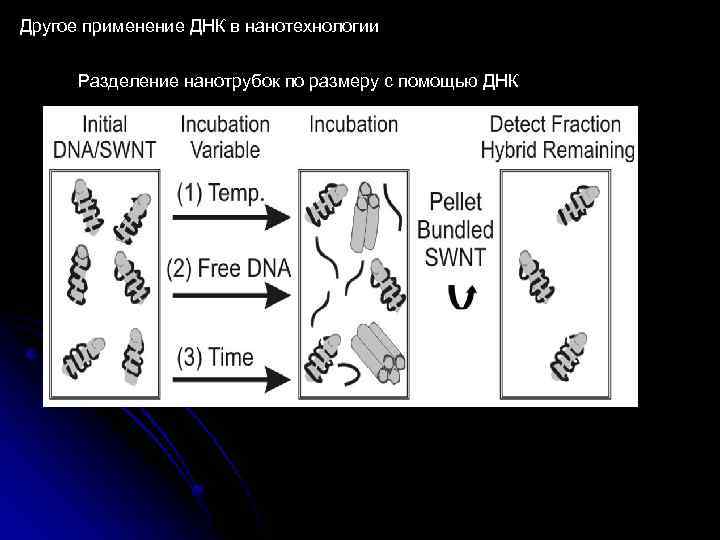 Другое применение ДНК в нанотехнологии

Разделение нанотрубок по размеру с помощью ДНК

Initial DNA/SWNT

Incubation Variable

Incubation

Detect Fraction Hybrid Remaining

(1) Temp.

(2) Free DNA

(3) Time

Pellet Bundled SWNT